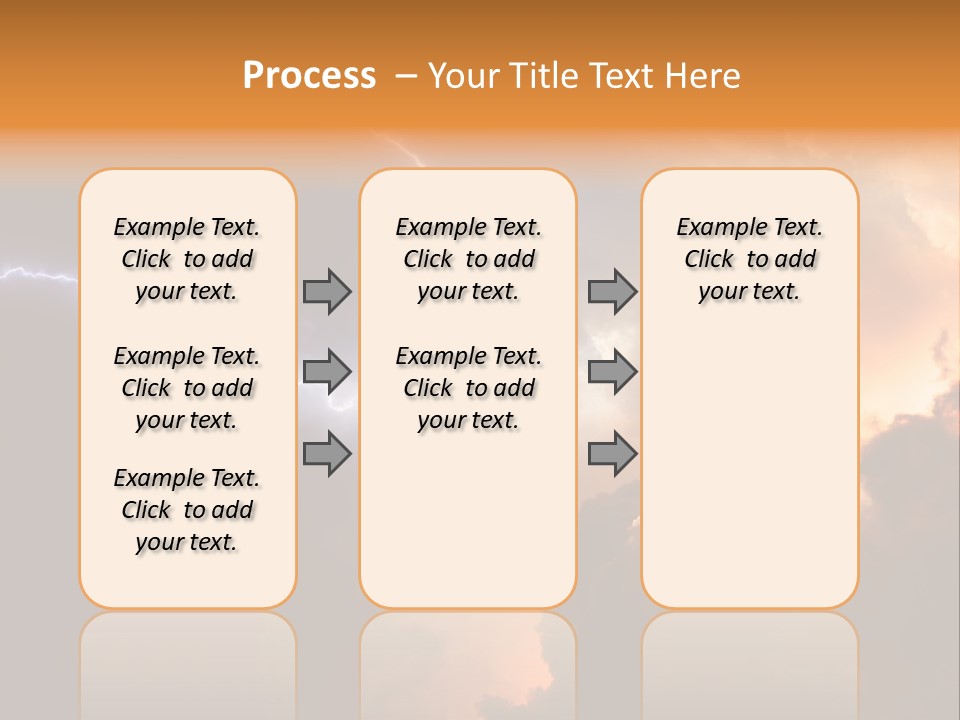 Process – Your Title Text Here

Example Text. Click to add your text.

Example Text. Click to add your text.

Example Text. Click to add your text.

Example Text. Click to add your text.

Example Text. Click to add your text.

Example Text. Click to add your text.